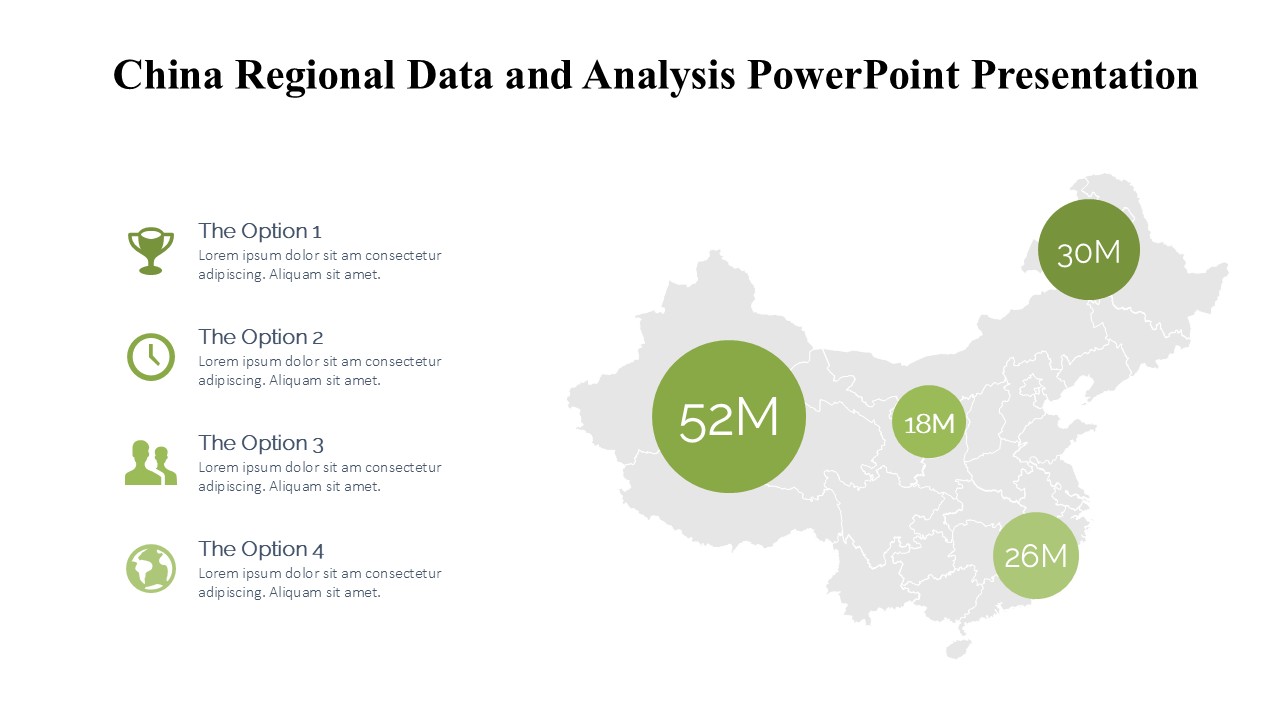 China Regional Data and Analysis PowerPoint Presentation

The Option 1
Lorem ipsum dolor sit am consectetur adipiscing. Aliquam sit amet.

The Option 2
Lorem ipsum dolor sit am consectetur adipiscing. Aliquam sit amet.

The Option 3
Lorem ipsum dolor sit am consectetur adipiscing. Aliquam sit amet.

The Option 4
Lorem ipsum dolor sit am consectetur adipiscing. Aliquam sit amet.

30M

52M

18M

26M